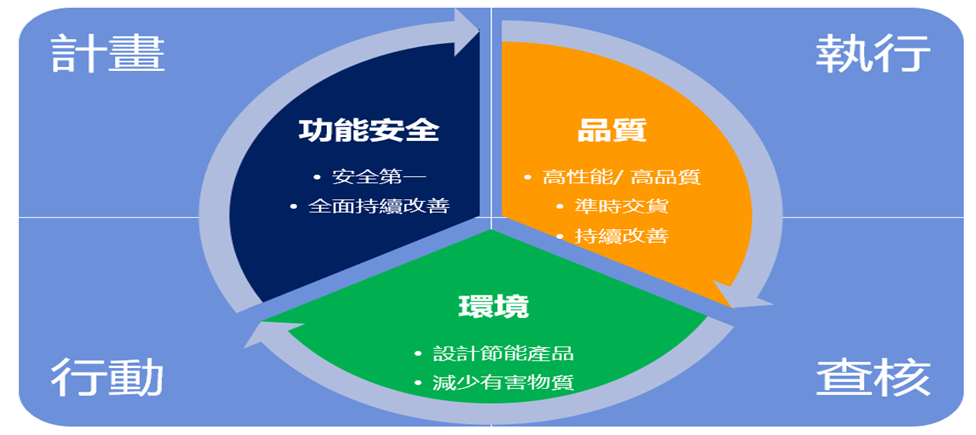 計畫

執行

功能安全

• 安全第一
• 全面持續改善

品質

• 高性能/ 高品質
• 準時交貨
• 持續改善

環境

• 設計節能產品
• 減少有害物質

行動

查核